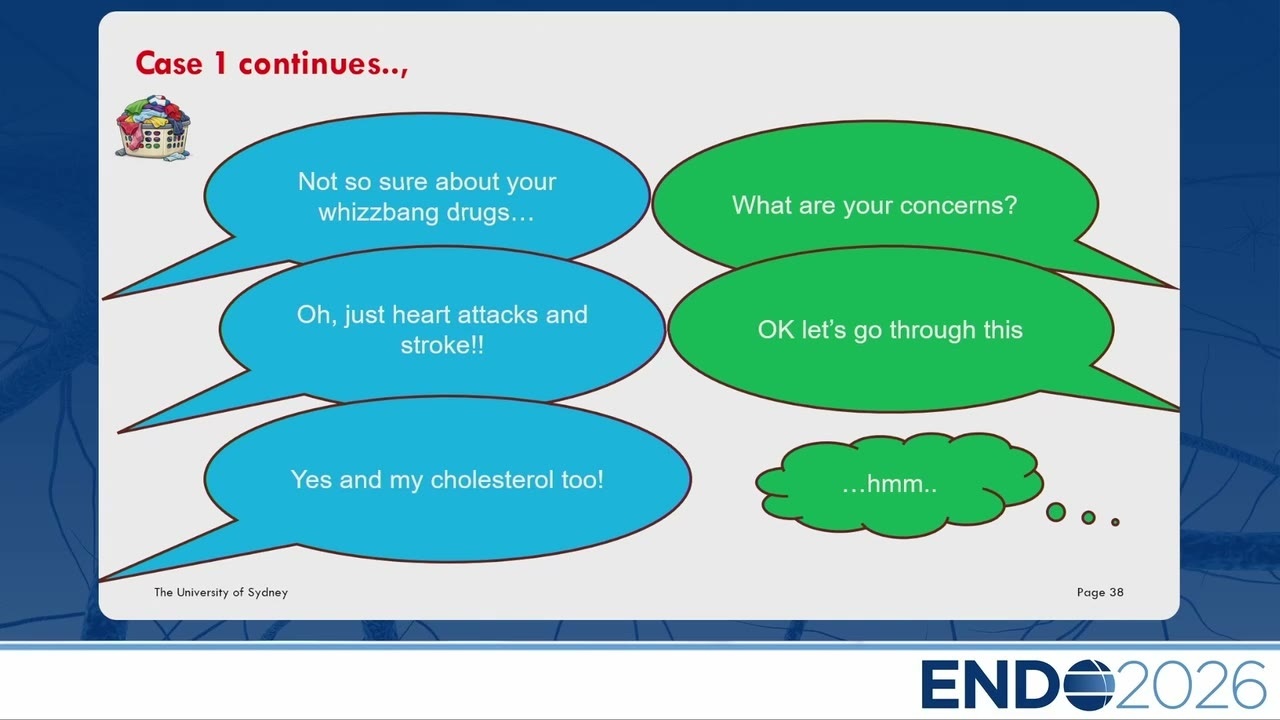 Case 1 continues..,

Not so sure about your whizzbang drugs…

What are your concerns?

Oh, just heart attacks and stroke!!

OK let's go through this

Yes and my cholesterol too!

…hmm..

The University of Sydney

Page 38

ENDO2026